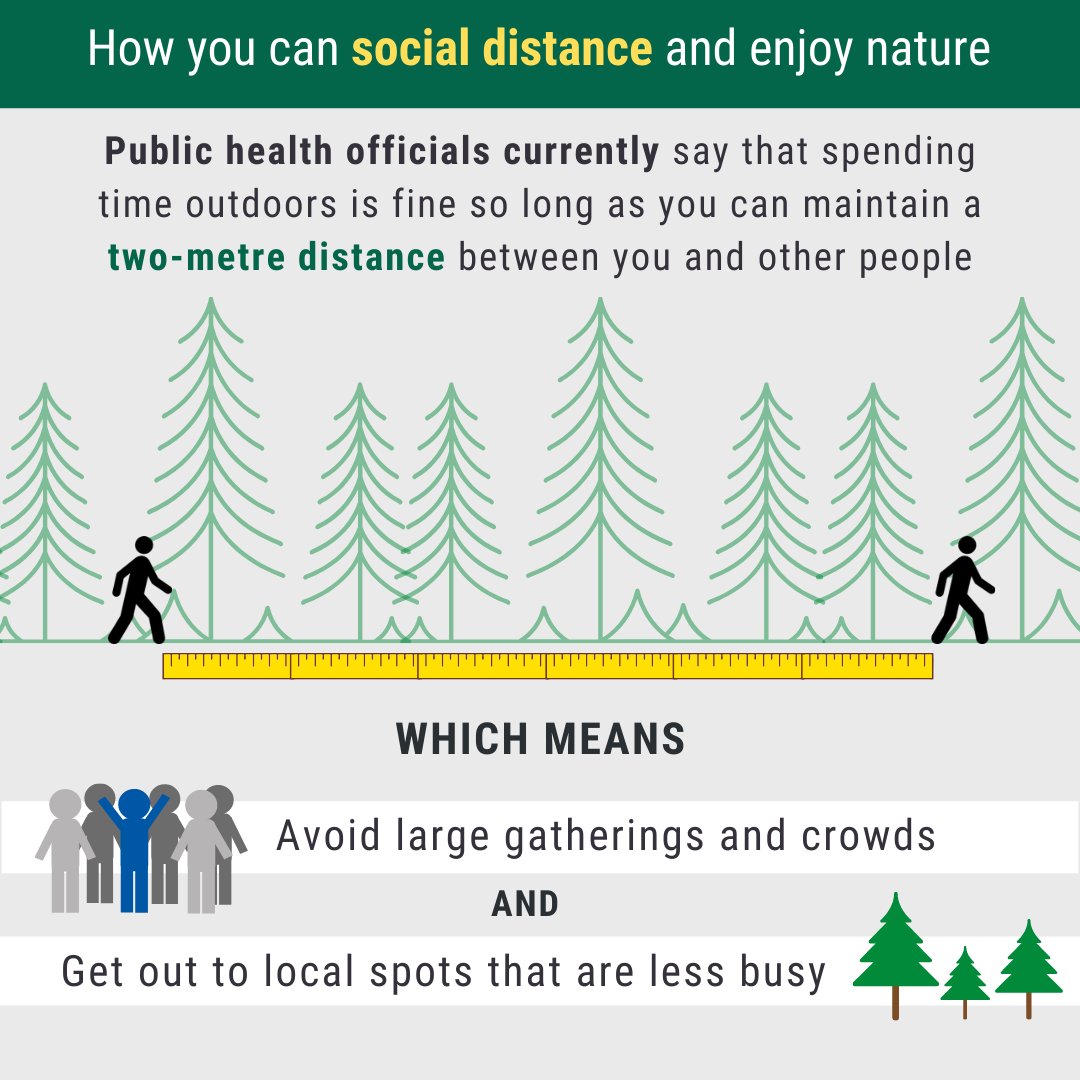 How you can social distance and enjoy nature

Public health officials currently say that spending time outdoors is fine so long as you can maintain a two-metre distance between you and other people

WHICH MEANS

Avoid large gatherings and crowds

AND

Get out to local spots that are less busy